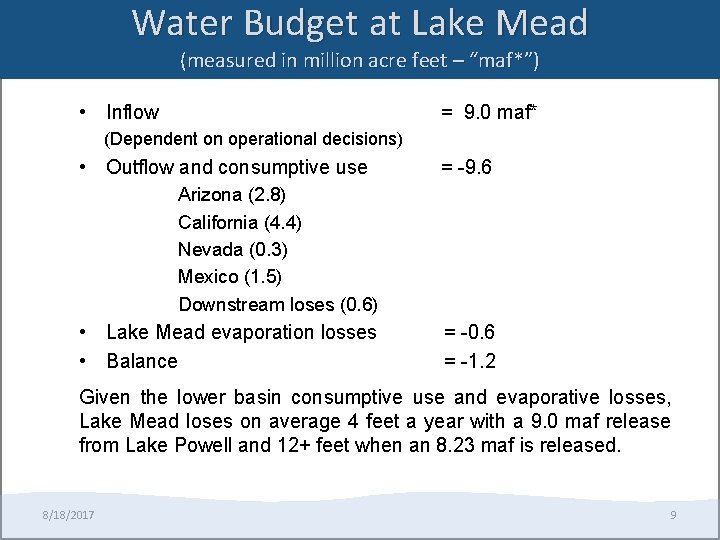 Water Budget at Lake Mead
(measured in million acre feet – "maf*")

• Inflow = 9.0 maf*
(Dependent on operational decisions)
• Outflow and consumptive use = -9.6
Arizona (2.8)
California (4.4)
Nevada (0.3)
Mexico (1.5)
Downstream loses (0.6)
• Lake Mead evaporation losses = -0.6
• Balance = -1.2

Given the lower basin consumptive use and evaporative losses, Lake Mead loses on average 4 feet a year with a 9.0 maf release from Lake Powell and 12+ feet when an 8.23 maf is released.

8/18/2017
9